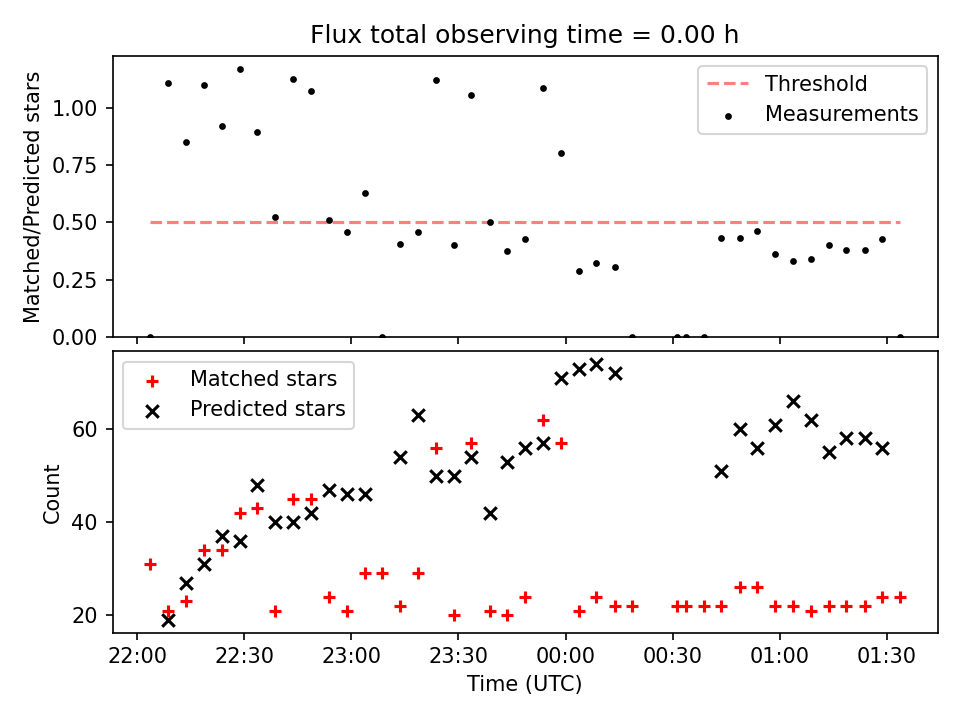 Flux total observing time = 0.00 h

Matched/Predicted stars

1.00
0.75
0.50
0.25
0.00

Threshold
Measurements

Count

60
40
20

Matched stars
Predicted stars

22:00
22:30
23:00
23:30
00:00
00:30
01:00
01:30

Time (UTC)